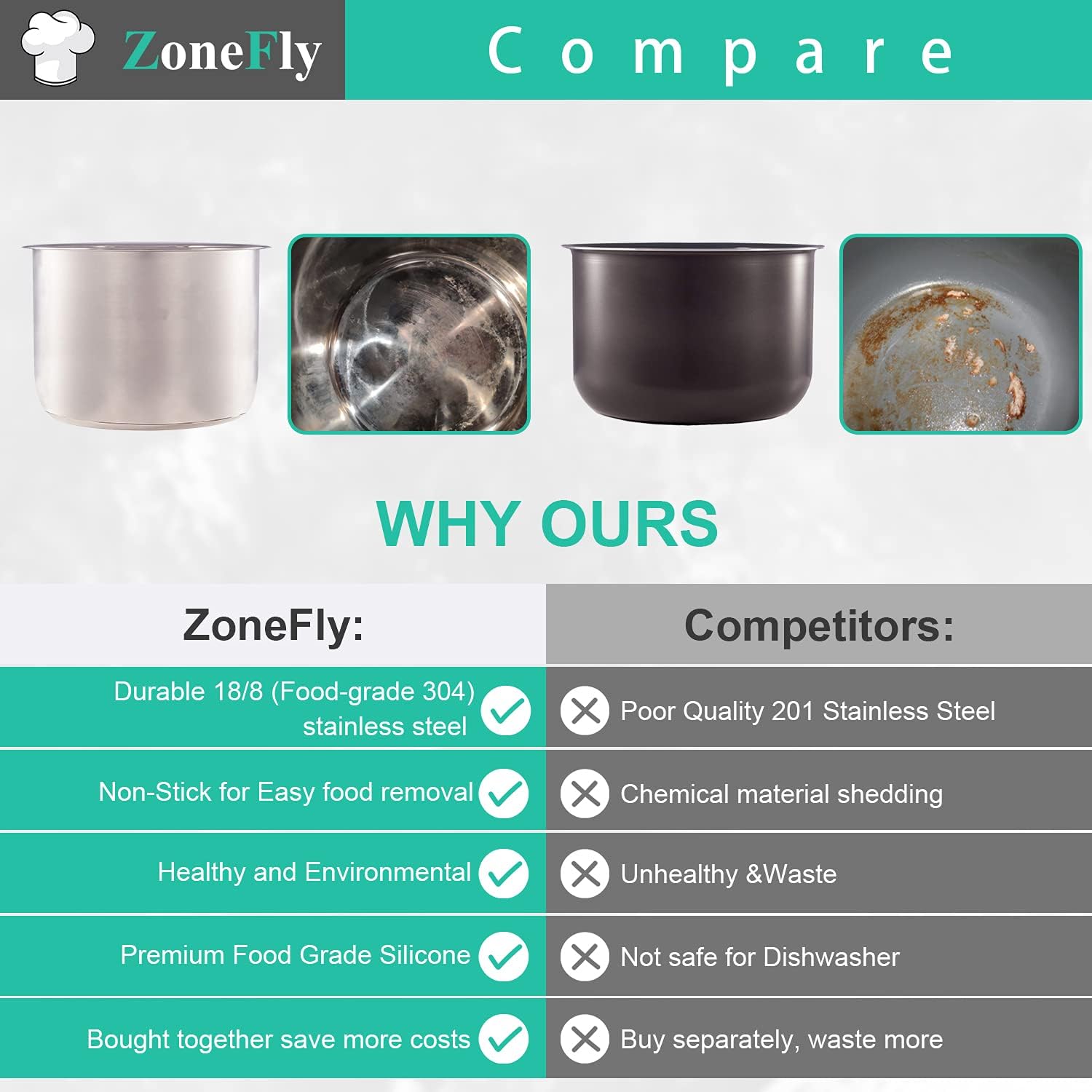 ZoneFly

Compare

WHY OURS

| ZoneFly: | Competitors: |
|---|---|
| Durable 18/8 (Food-grade 304) stainless steel | Poor Quality 201 Stainless Steel |
| Non-Stick for Easy food removal | Chemical material shedding |
| Healthy and Environmental | Unhealthy &Waste |
| Premium Food Grade Silicone | Not safe for Dishwasher |
| Bought together save more costs | Buy separately, waste more |